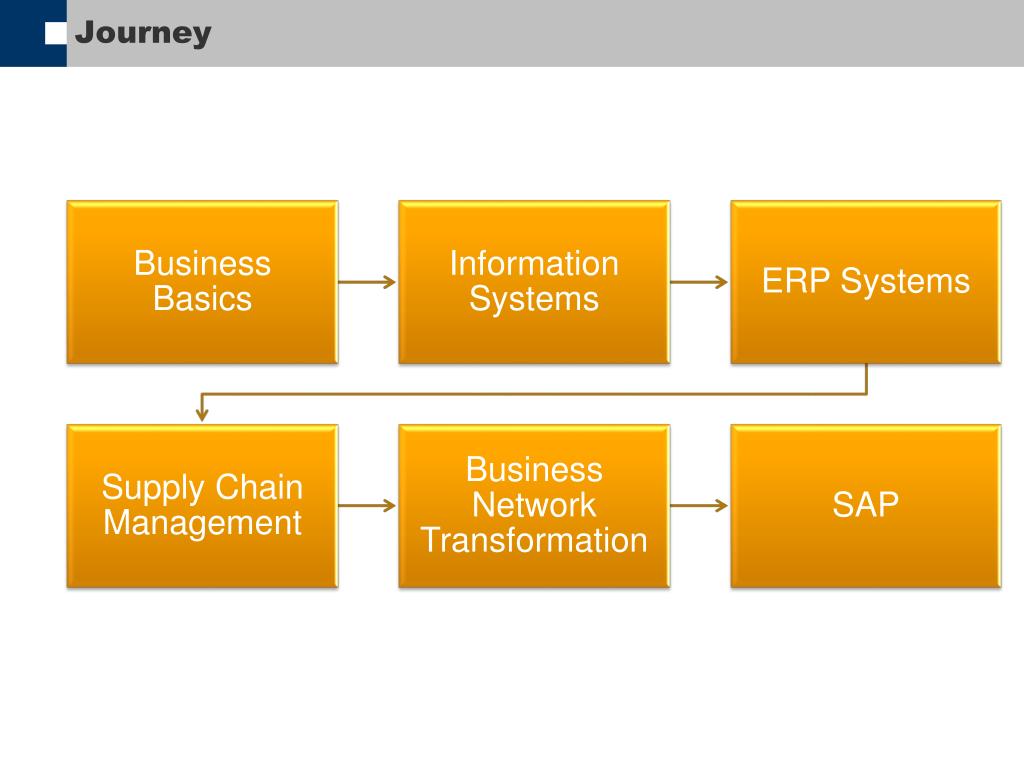 Journey

Business Basics

Information Systems

ERP Systems

Supply Chain Management

Business Network Transformation

SAP